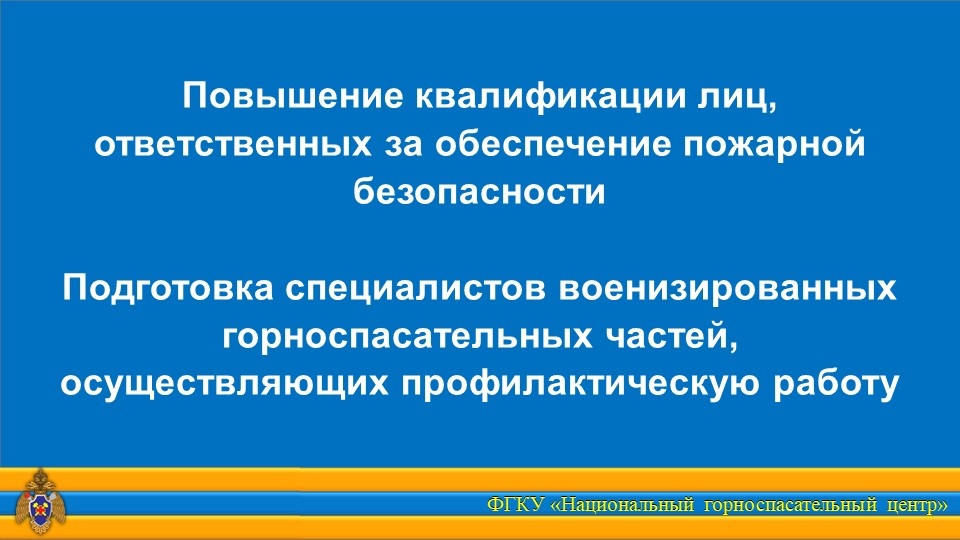 Повышение квалификации лиц, ответственных за обеспечение пожарной безопасности

Подготовка специалистов военизированных горноспасательных частей, осуществляющих профилактическую работу

ФГКУ «Национальный горноспасательный центр»